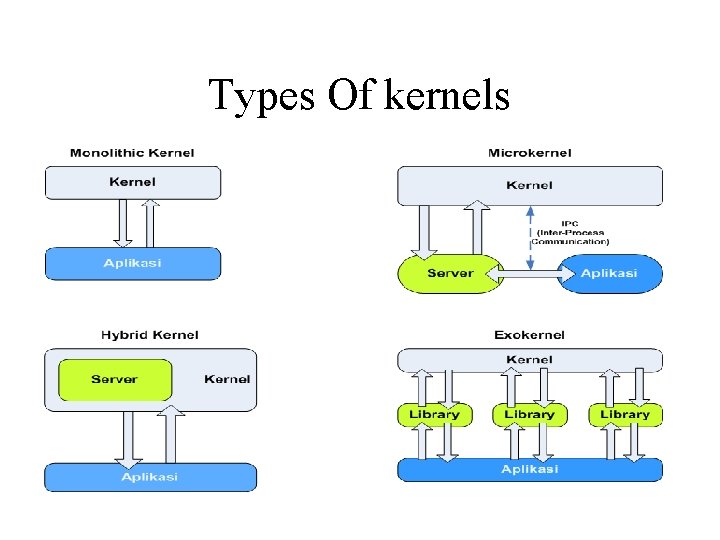 Types Of kernels

Monolithic Kernel

Kernel

Aplikasi

Microkernel

Kernel

IPC (Inter-Process Communication)

Server

Aplikasi

Hybrid Kernel

Server

Kernel

Aplikasi

Exokernel

Kernel

Library

Library

Library

Aplikasi